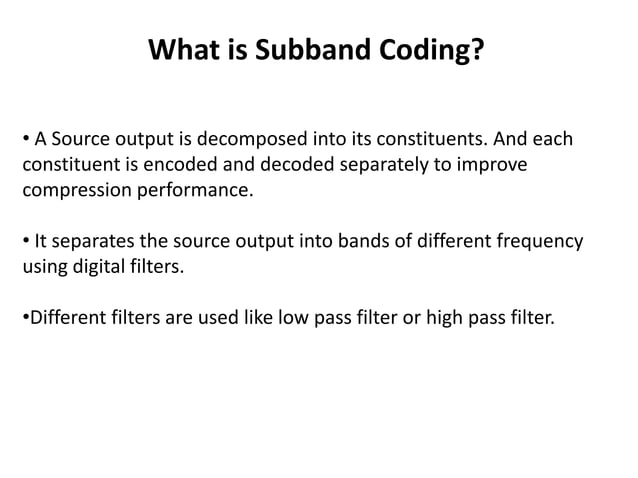 What is Subband Coding?

• A Source output is decomposed into its constituents. And each constituent is encoded and decoded separately to improve compression performance.

• It separates the source output into bands of different frequency using digital filters.

•Different filters are used like low pass filter or high pass filter.